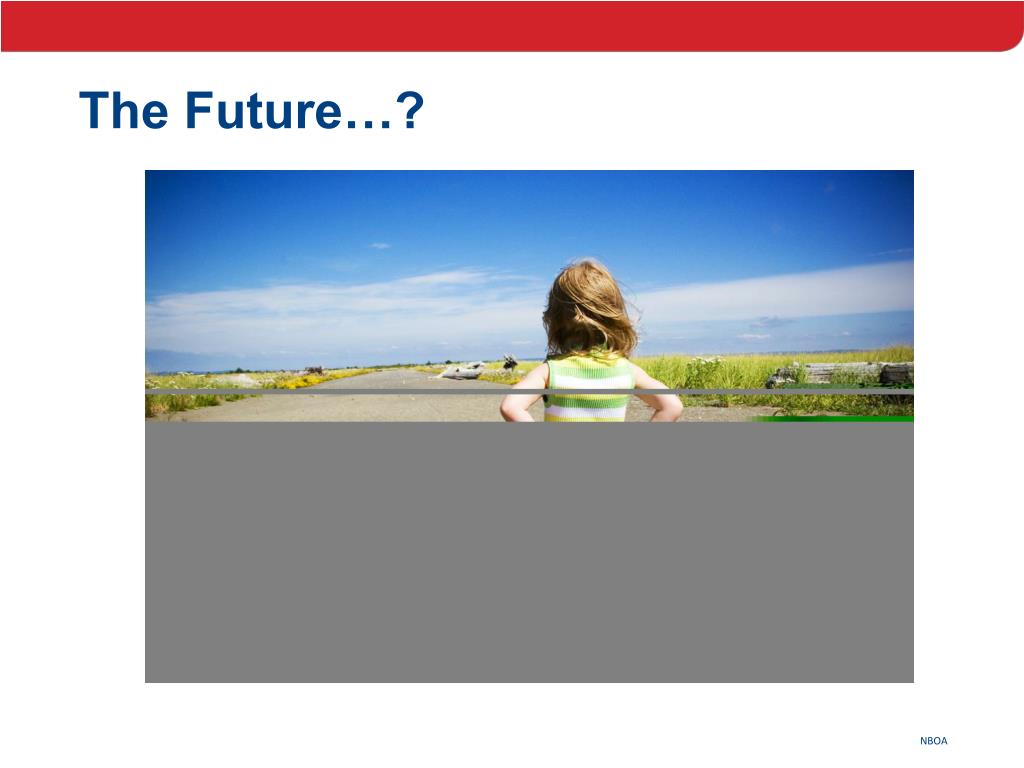 The Future…?

NBOA